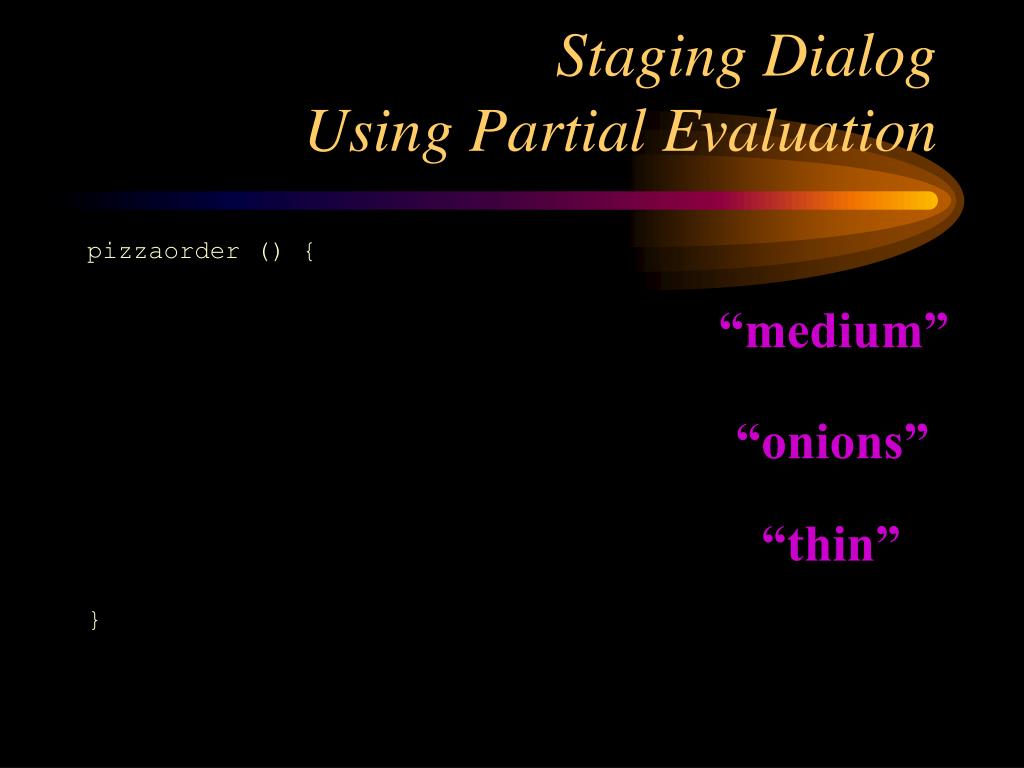 Staging Dialog
Using Partial Evaluation

pizzaorder () {

“medium”

“onions”

“thin”

}